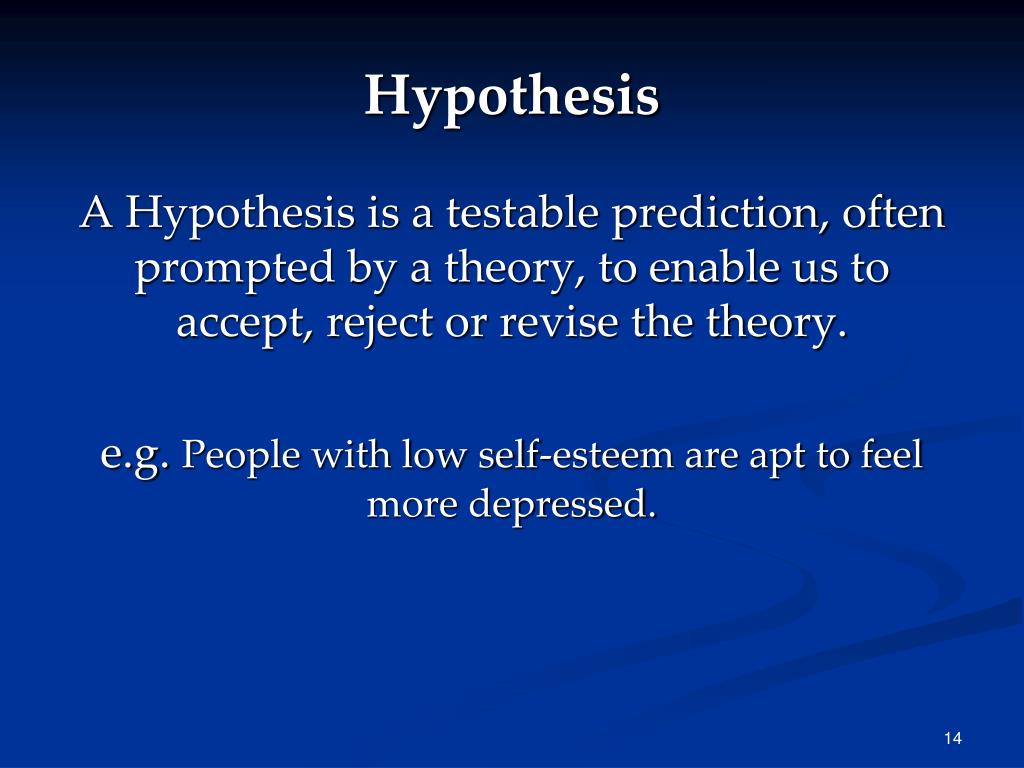 Hypothesis

A Hypothesis is a testable prediction, often prompted by a theory, to enable us to accept, reject or revise the theory.

e.g. People with low self-esteem are apt to feel more depressed.

14